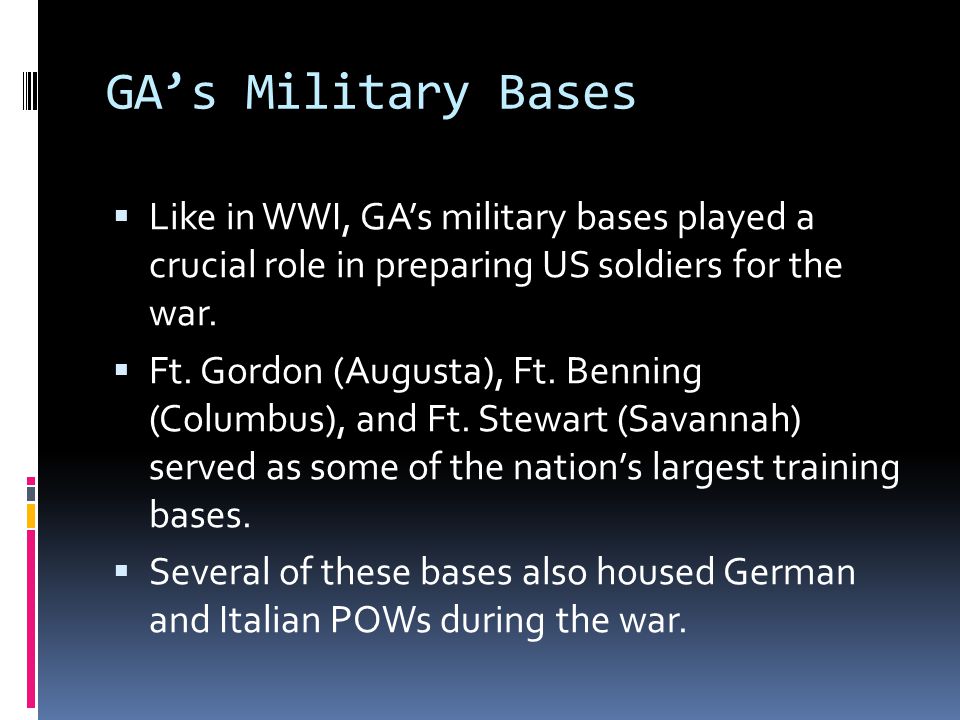 GA’s Military Bases

▪ Like in WWI, GA’s military bases played a crucial role in preparing US soldiers for the war.

▪ Ft. Gordon (Augusta), Ft. Benning (Columbus), and Ft. Stewart (Savannah) served as some of the nation’s largest training bases.

▪ Several of these bases also housed German and Italian POWs during the war.